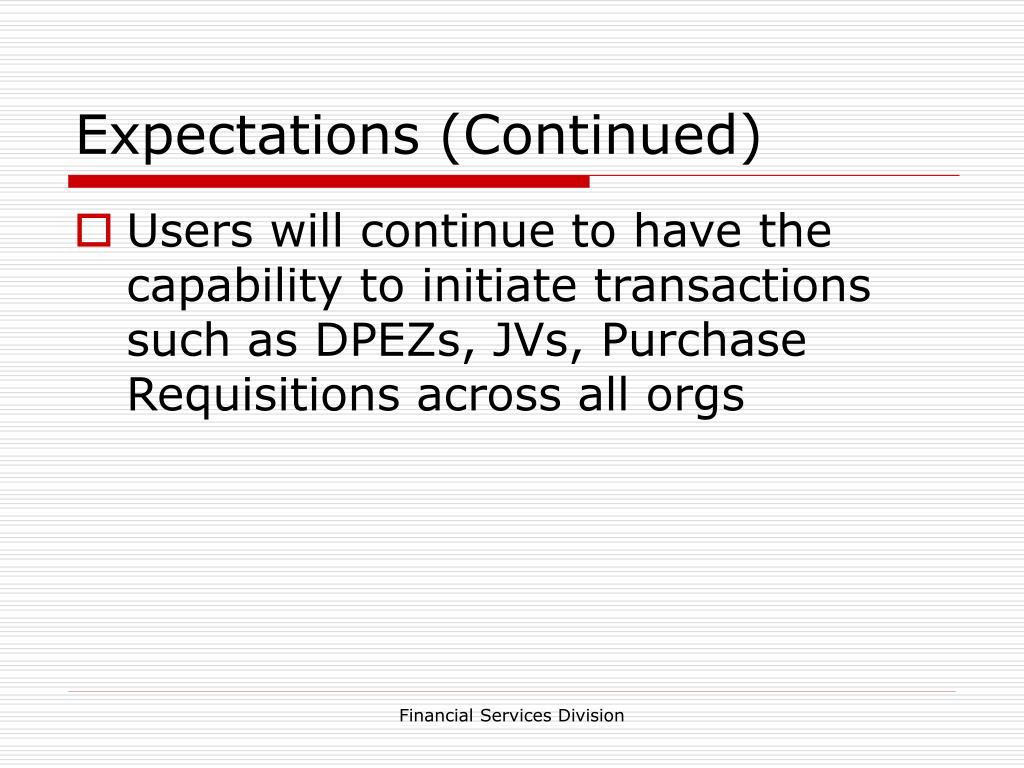 Expectations (Continued)

Users will continue to have the capability to initiate transactions such as DPEZs, JVs, Purchase Requisitions across all orgs

Financial Services Division